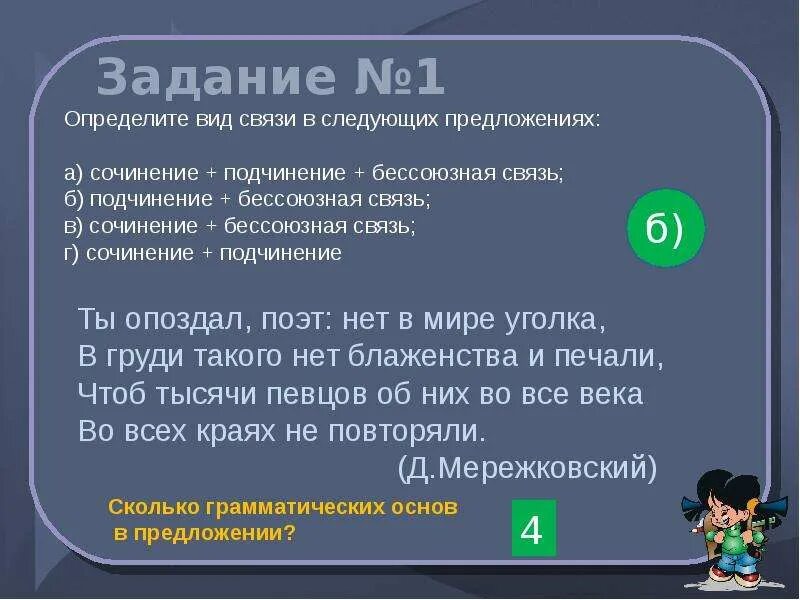 Задание №1

Определите вид связи в следующих предложениях:

а) сочинение + подчинение + бессоюзная связь;
б) подчинение + бессоюзная связь;
в) сочинение + бессоюзная связь;
г) сочинение + подчинение

б)

Ты опоздал, поэт: нет в мире уголка,
В груди такого нет блаженства и печали,
Чтоб тысячи певцов об них во все века
Во всех краях не повторяли.
(Д.Мережковский)

Сколько грамматических основ в предложении?

4